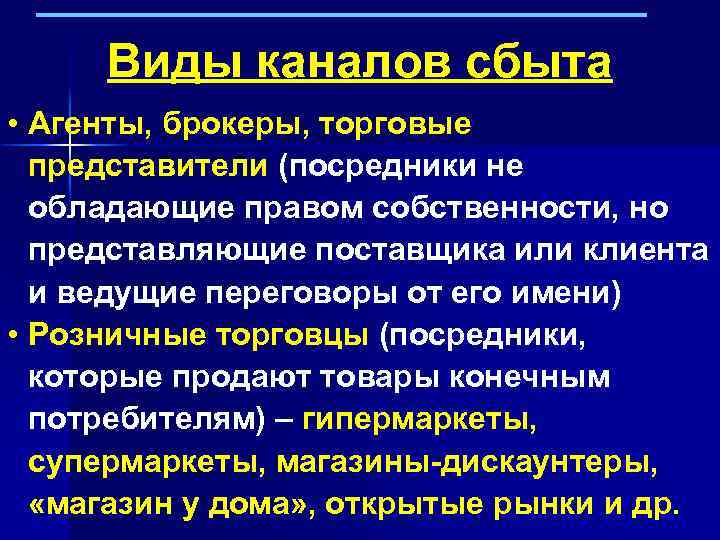 Виды каналов сбыта

• Агенты, брокеры, торговые представители (посредники не обладающие правом собственности, но представляющие поставщика или клиента и ведущие переговоры от его имени)
• Розничные торговцы (посредники, которые продают товары конечным потребителям) – гипермаркеты, супермаркеты, магазины-дискаунтеры, «магазин у дома», открытые рынки и др.